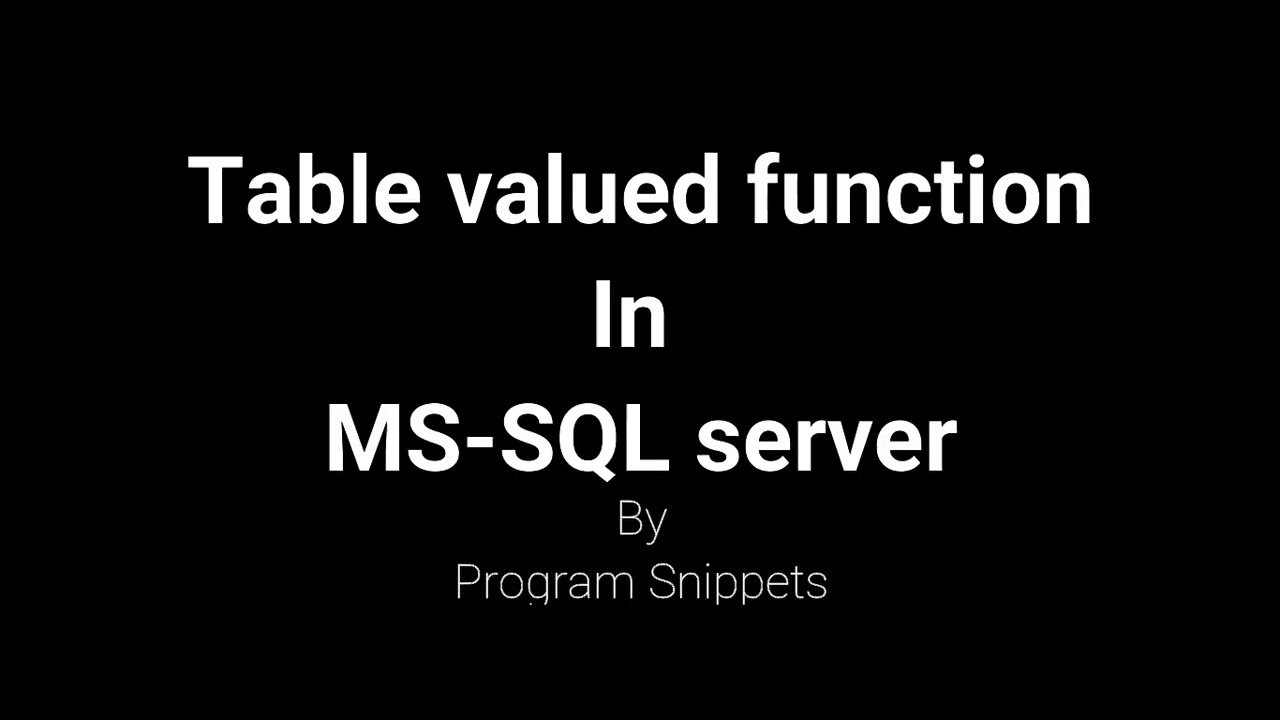 Table valued function
In
MS-SQL server
By
Program Snippets